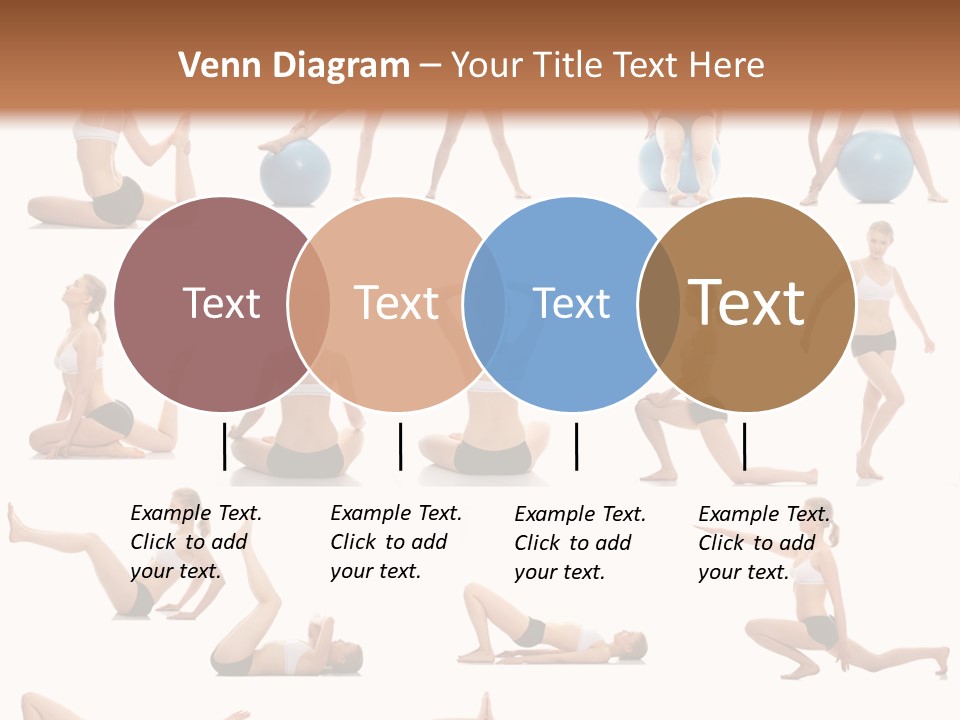 Venn Diagram – Your Title Text Here

Text

Text

Text

Text

Example Text. Click to add your text.

Example Text. Click to add your text.

Example Text. Click to add your text.

Example Text. Click to add your text.